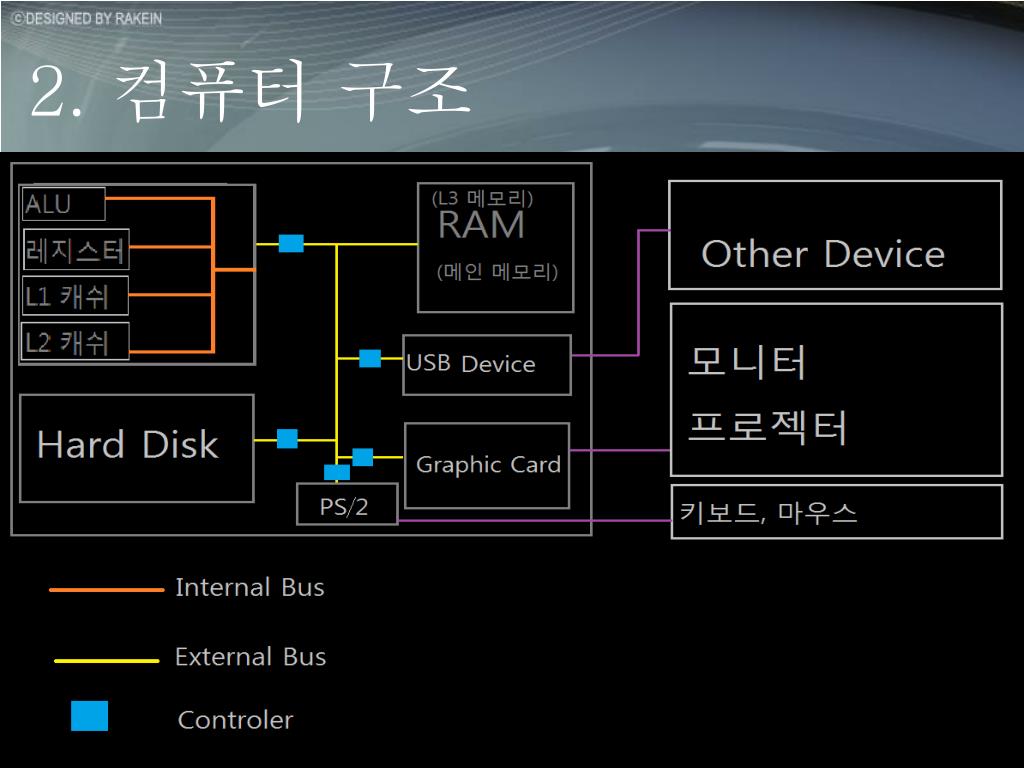 ©DESIGNED BY RAKEIN

2. 컴퓨터 구조

ALU
레지스터
L1 캐쉬
L2 캐쉬

(L3 메모리)
RAM
(메인 메모리)

USB Device

Hard Disk

Graphic Card

PS/2

Other Device

모니터
프로젝터

키보드, 마우스

Internal Bus

External Bus

Controler